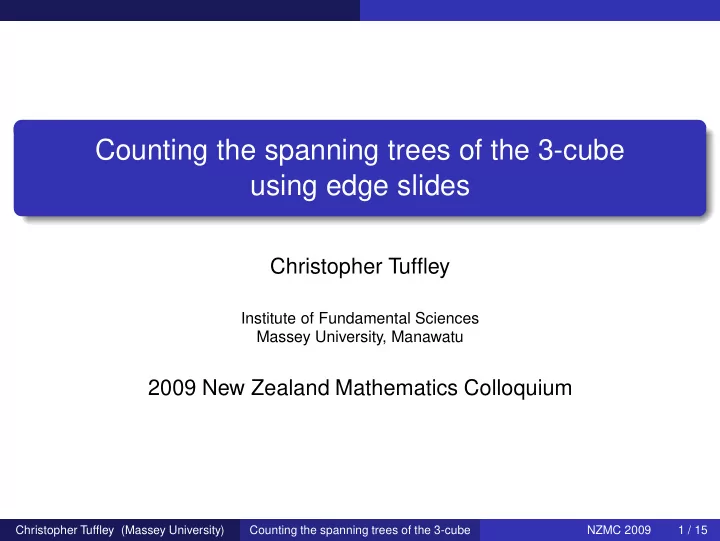 Counting the spanning trees of the 3-cube using edge slides

Christopher Tuffley

Institute of Fundamental Sciences
Massey University, Manawatu

2009 New Zealand Mathematics Colloquium

Christopher Tuffley (Massey University) Counting the spanning trees of the 3-cube NZMC 2009 1 / 15